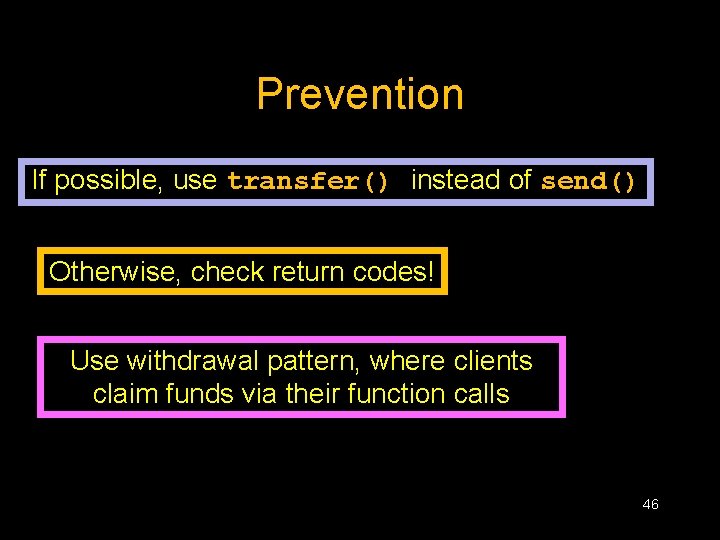 Prevention

If possible, use transfer() instead of send()

Otherwise, check return codes!

Use withdrawal pattern, where clients claim funds via their function calls

46